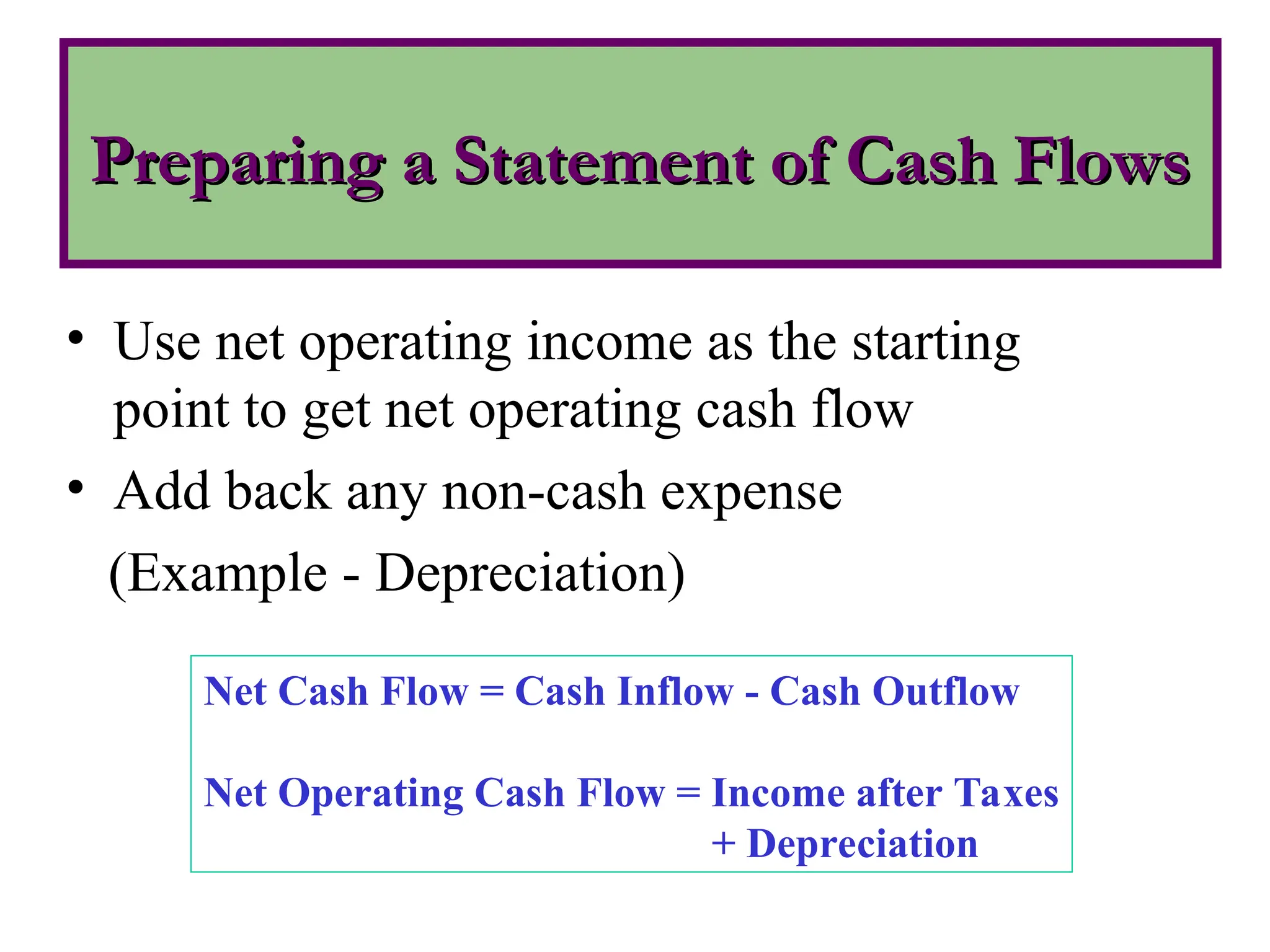 Preparing a Statement of Cash Flows

• Use net operating income as the starting point to get net operating cash flow

• Add back any non-cash expense

(Example - Depreciation)

Net Cash Flow = Cash Inflow - Cash Outflow

Net Operating Cash Flow = Income after Taxes + Depreciation